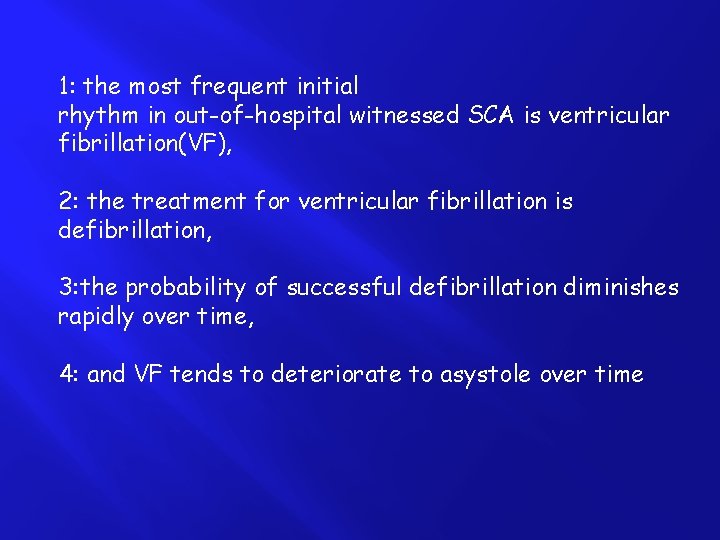 1: the most frequent initial rhythm in out-of-hospital witnessed SCA is ventricular fibrillation(VF),

2: the treatment for ventricular fibrillation is defibrillation,

3:the probability of successful defibrillation diminishes rapidly over time,

4: and VF tends to deteriorate to asystole over time